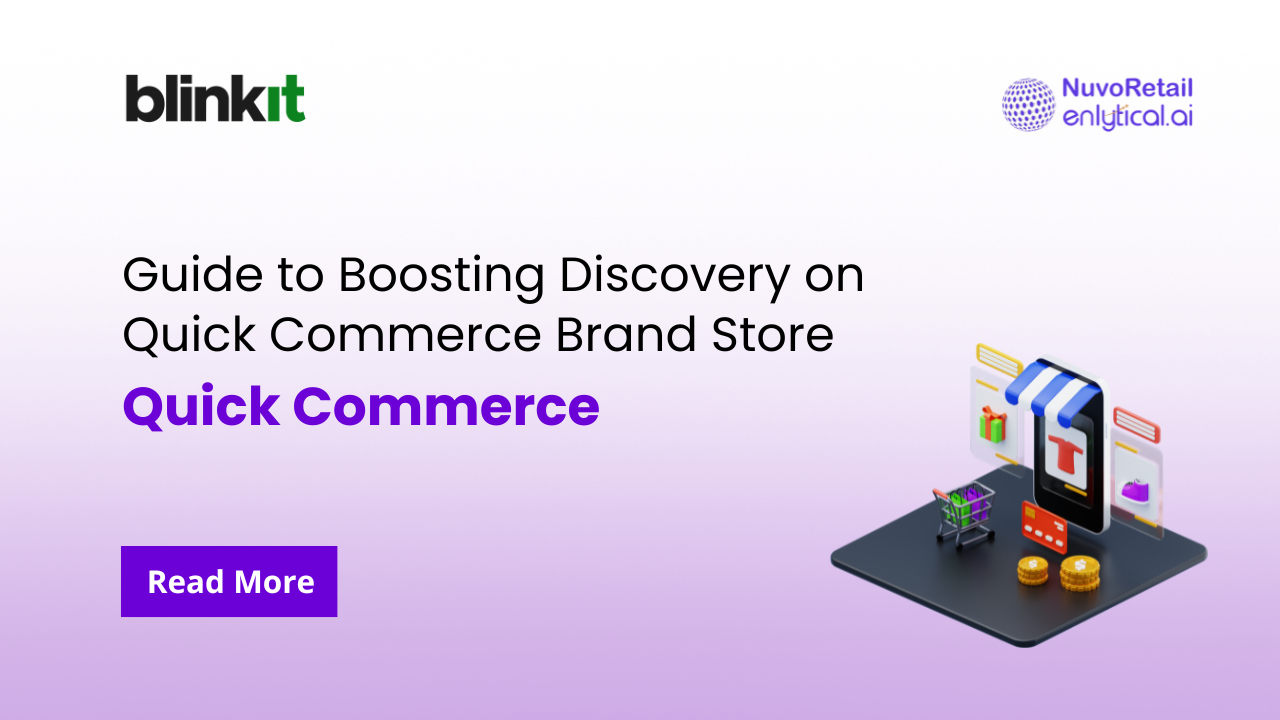 blinkit

NuvoRetail
enlytical.ai

Guide to Boosting Discovery on Quick Commerce Brand Store

Quick Commerce

Read More